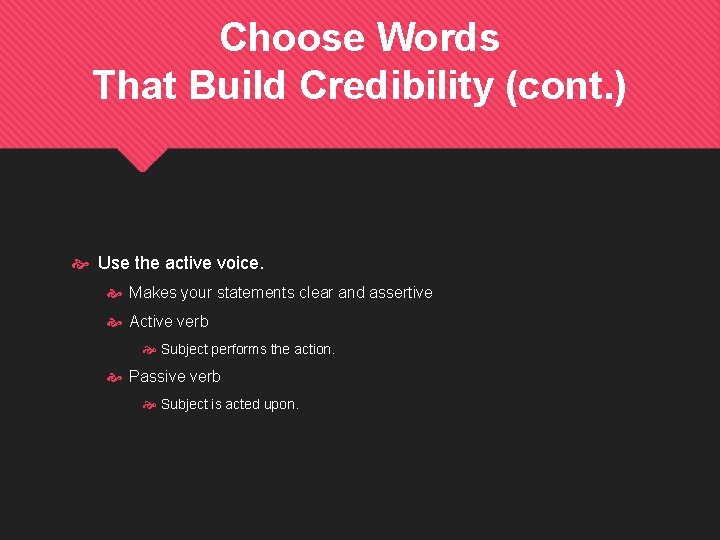 Choose Words That Build Credibility (cont.)

Use the active voice.

Makes your statements clear and assertive

Active verb

Subject performs the action.

Passive verb

Subject is acted upon.